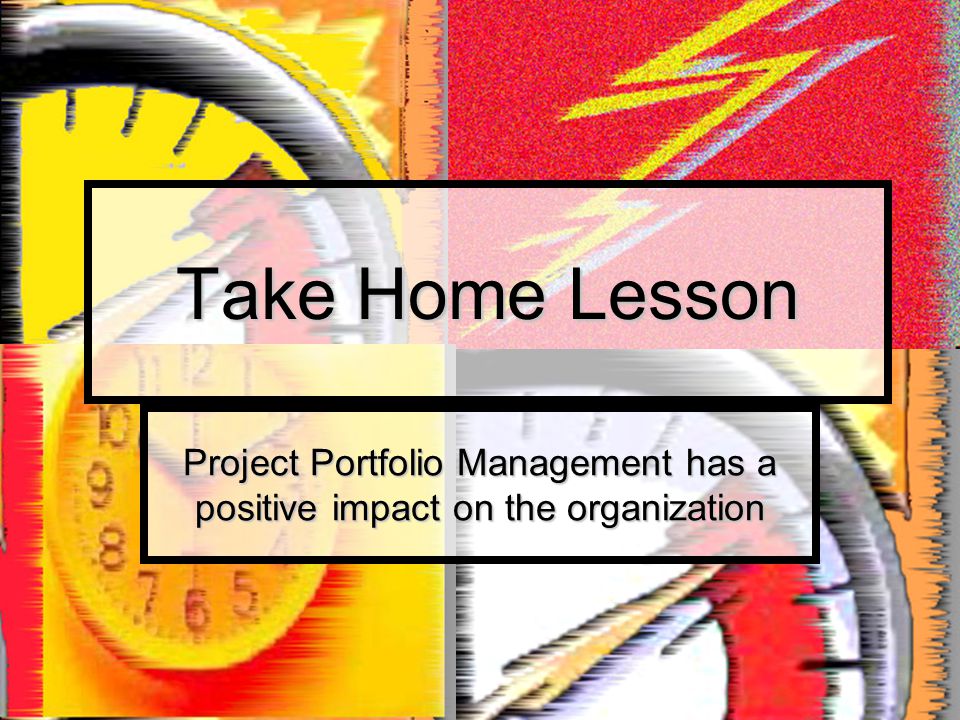 Take Home Lesson

Project Portfolio Management has a positive impact on the organization